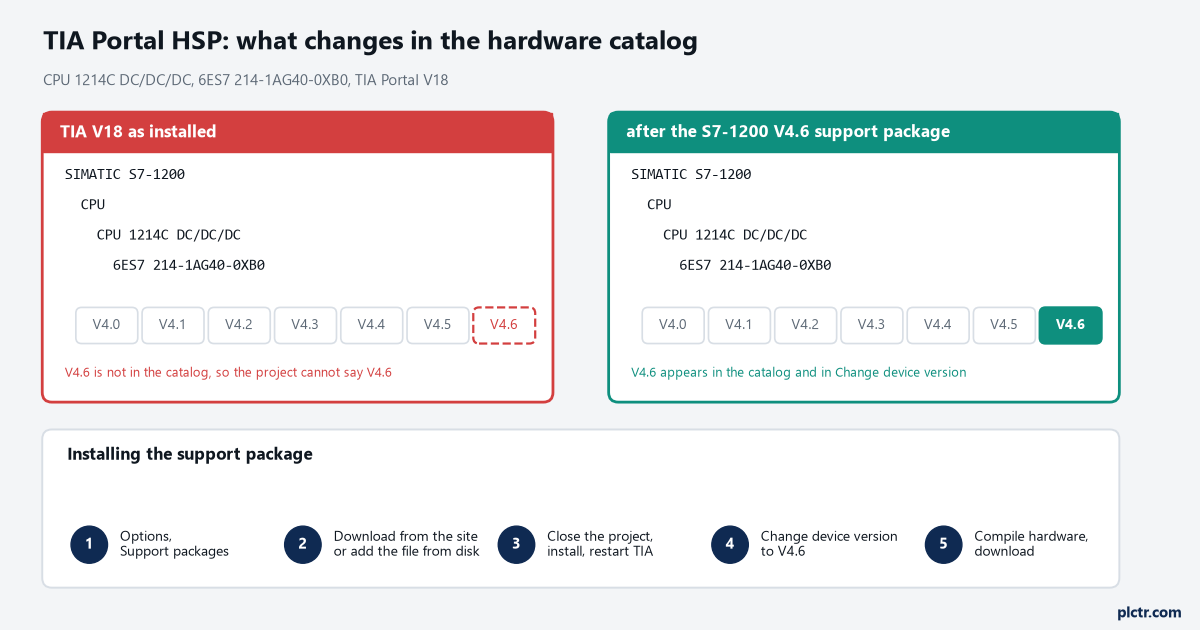 TIA Portal HSP: what changes in the hardware catalog

CPU 1214C DC/DC/DC, 6ES7 214-1AG40-0XB0, TIA Portal V18

TIA V18 as installed

SIMATIC S7-1200

CPU

CPU 1214C DC/DC/DC

6ES7 214-1AG40-0XB0

V4.0 V4.1 V4.2 V4.3 V4.4 V4.5 V4.6

V4.6 is not in the catalog, so the project cannot say V4.6

after the S7-1200 V4.6 support package

SIMATIC S7-1200

CPU

CPU 1214C DC/DC/DC

6ES7 214-1AG40-0XB0

V4.0 V4.1 V4.2 V4.3 V4.4 V4.5 V4.6

V4.6 appears in the catalog and in Change device version

Installing the support package

1 Options, Support packages

2 Download from the site or add the file from disk

3 Close the project, install, restart TIA

4 Change device version to V4.6

5 Compile hardware, download

plctr.com